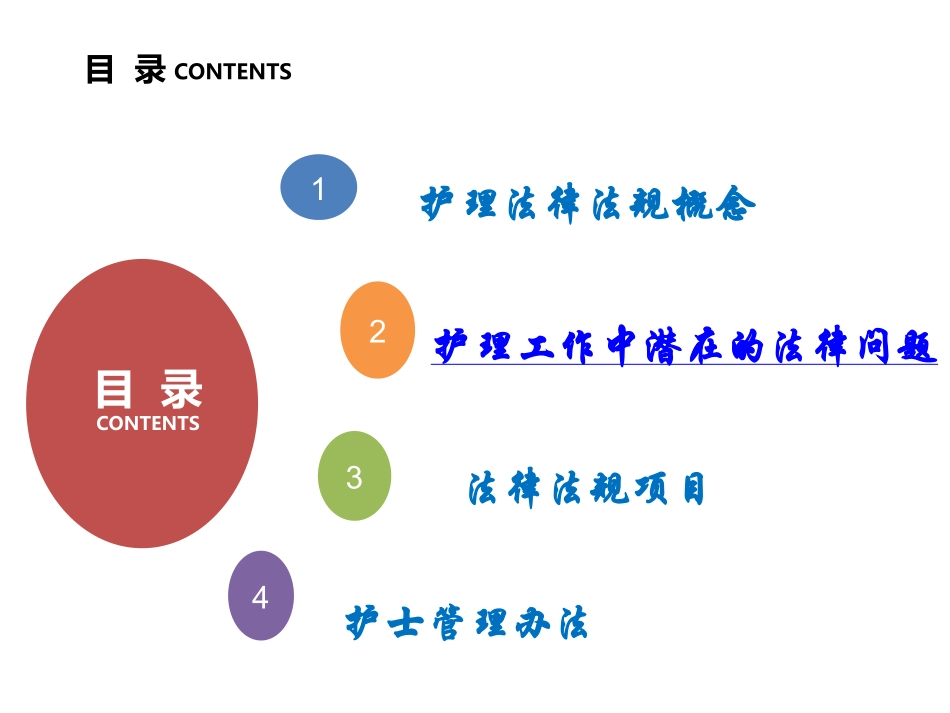 目 录 CONTENTS

目 录
CONTENTS

1 护理法律法规概念

2 护理工作中潜在的法律问题

3 法律法规项目

4 护士管理办法